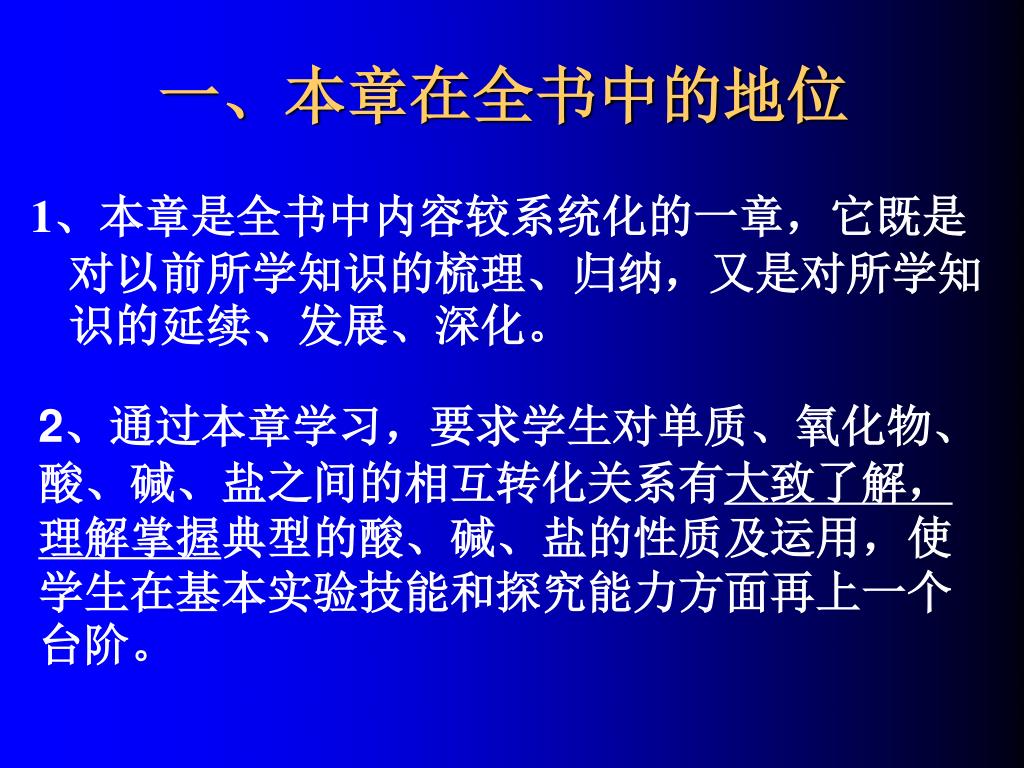 一、本章在全书中的地位

1、本章是全书中内容较系统化的一章，它既是对以前所学知识的梳理、归纳，又是对所学知识的延续、发展、深化。

2、通过本章学习，要求学生对单质、氧化物、酸、碱、盐之间的相互转化关系有大致了解，理解掌握典型的酸、碱、盐的性质及运用，使学生在基本实验技能和探究能力方面再上一个台阶。